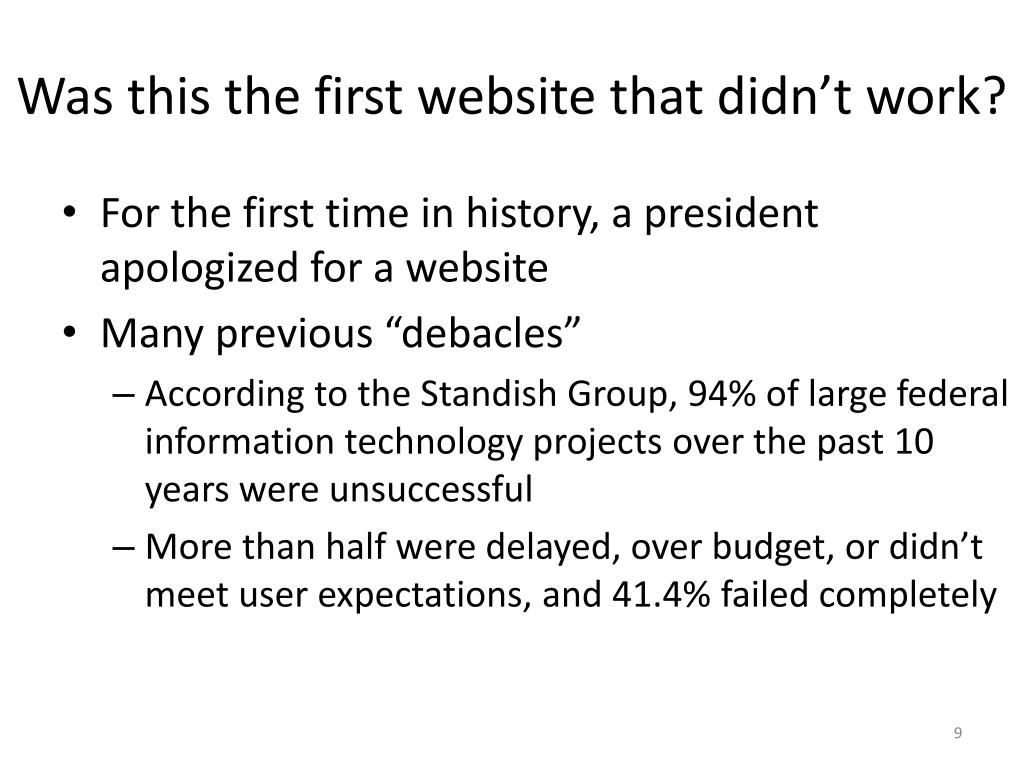 Was this the first website that didn’t work?

• For the first time in history, a president apologized for a website
• Many previous “debacles”
  – According to the Standish Group, 94% of large federal information technology projects over the past 10 years were unsuccessful
  – More than half were delayed, over budget, or didn’t meet user expectations, and 41.4% failed completely

9